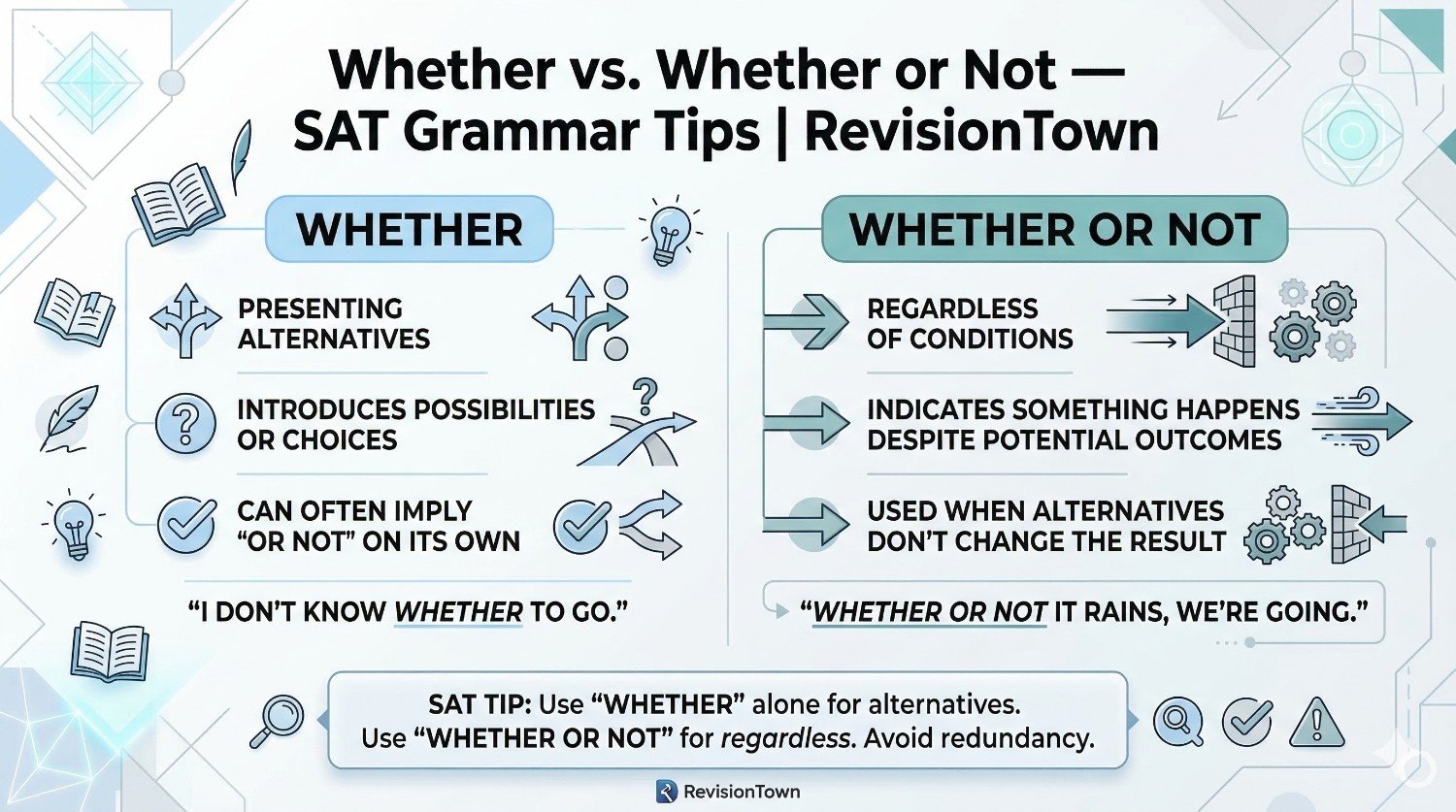 Whether vs. Whether or Not — SAT Grammar Tips | RevisionTown

WHETHER

PRESENTING ALTERNATIVES

INTRODUCES POSSIBILITIES OR CHOICES

CAN OFTEN IMPLY "OR NOT" ON ITS OWN

"I DON'T KNOW WHETHER TO GO."

WHETHER OR NOT

REGARDLESS OF CONDITIONS

INDICATES SOMETHING HAPPENS DESPITE POTENTIAL OUTCOMES

USED WHEN ALTERNATIVES DON'T CHANGE THE RESULT

"WHETHER OR NOT IT RAINS, WE'RE GOING."

SAT TIP: Use "WHETHER" alone for alternatives. Use "WHETHER OR NOT" for regardless. Avoid redundancy.

RevisionTown